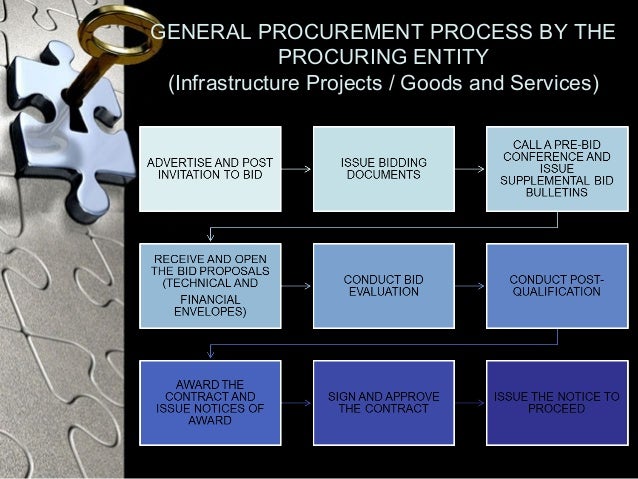 GENERAL PROCUREMENT PROCESS BY THE PROCURING ENTITY
(Infrastructure Projects / Goods and Services)

ADVERTISE AND POST INVITATION TO BID

ISSUE BIDDING DOCUMENTS

CALL A PRE-BID CONFERENCE AND ISSUE SUPPLEMENTAL BID BULLETINS

RECEIVE AND OPEN THE BID PROPOSALS (TECHNICAL AND FINANCIAL ENVELOPES)

CONDUCT BID EVALUATION

CONDUCT POST-QUALIFICATION

AWARD THE CONTRACT AND ISSUE NOTICES OF AWARD

SIGN AND APPROVE THE CONTRACT

ISSUE THE NOTICE TO PROCEED